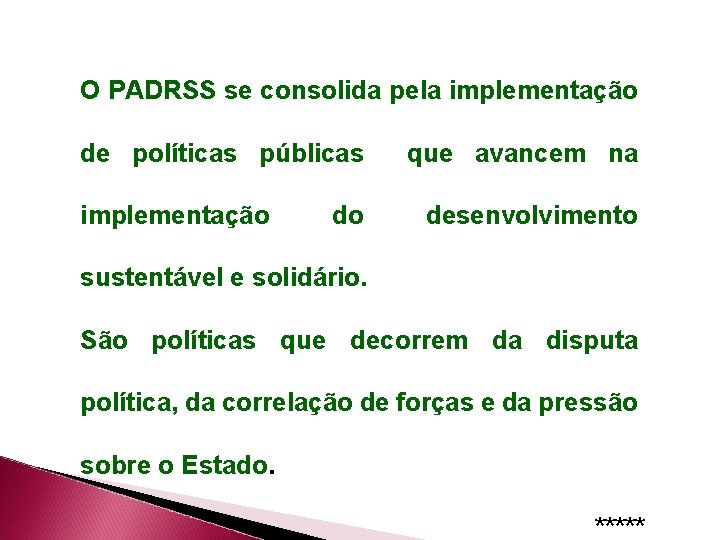 O PADRSS se consolida pela implementação de políticas públicas que avancem na implementação do desenvolvimento sustentável e solidário.

São políticas que decorrem da disputa política, da correlação de forças e da pressão sobre o Estado.

*****